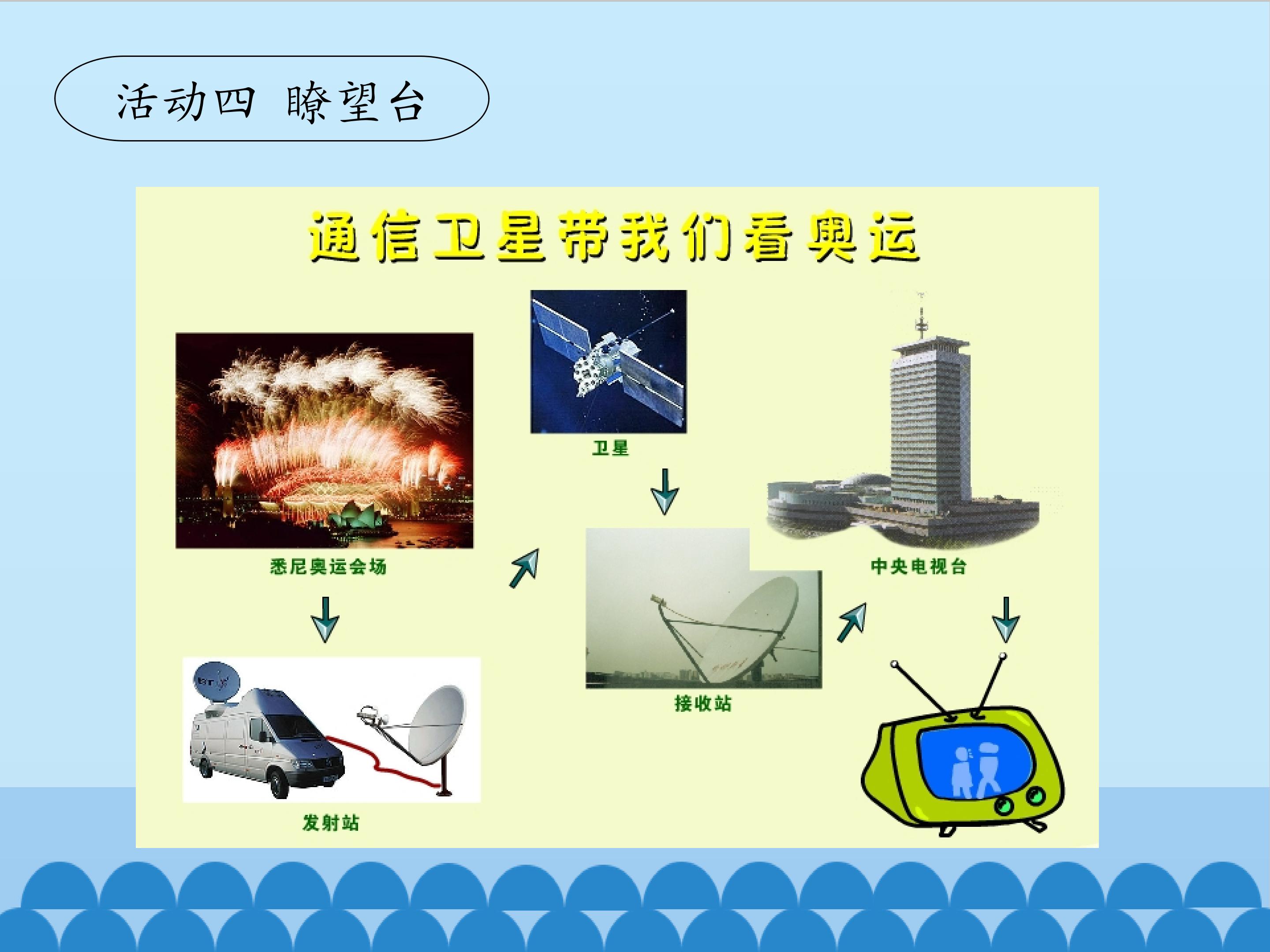 活动四 瞭望台

通信卫星带我们看奥运

悉尼奥运会场

卫星

中央电视台

接收站

发射站